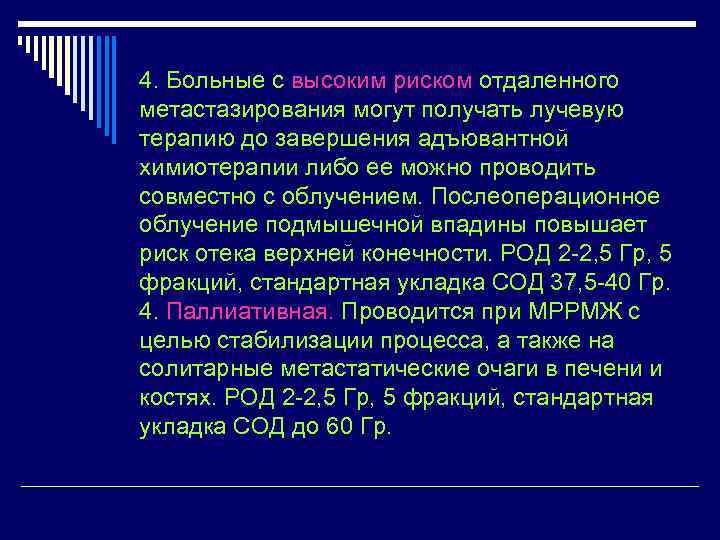 4. Больные с высоким риском отдаленного метастазирования могут получать лучевую терапию до завершения адъювантной химиотерапии либо ее можно проводить совместно с облучением. Послеоперационное облучение подмышечной впадины повышает риск отека верхней конечности. РОД 2-2,5 Гр, 5 фракций, стандартная укладка СОД 37,5-40 Гр.
4. Паллиативная. Проводится при МРРМЖ с целью стабилизации процесса, а также на солитарные метастатические очаги в печени и костях. РОД 2-2,5 Гр, 5 фракций, стандартная укладка СОД до 60 Гр.